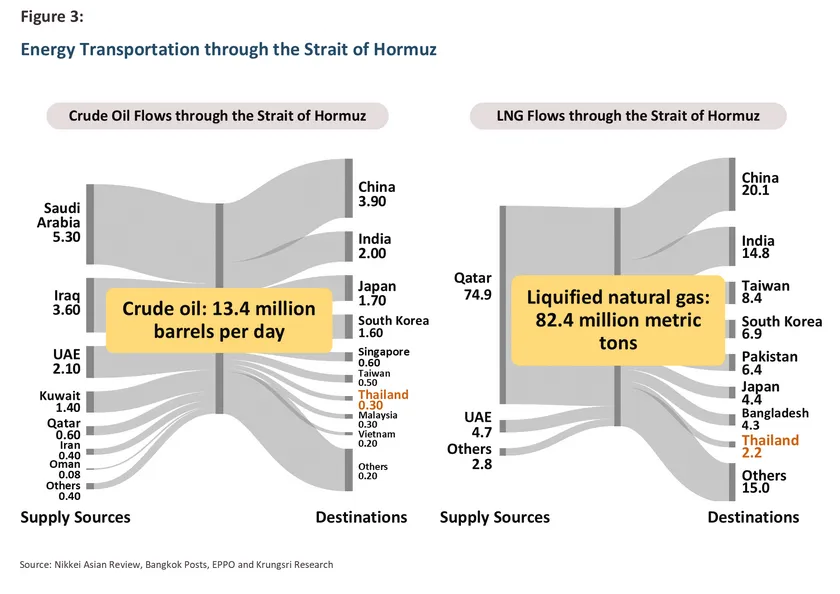 Figure 3:

Energy Transportation through the Strait of Hormuz

Crude Oil Flows through the Strait of Hormuz

Saudi Arabia 5.30

Iraq 3.60

UAE 2.10

Kuwait 1.40

Qatar 0.60

Iran 0.40

Oman 0.08

Others 0.40

Crude oil: 13.4 million barrels per day

China 3.90

India 2.00

Japan 1.70

South Korea 1.60

Singapore 0.60

Taiwan 0.50

Thailand 0.30

Malaysia 0.30

Vietnam 0.20

Others 0.20

Supply Sources

Destinations

LNG Flows through the Strait of Hormuz

Qatar 74.9

UAE 4.7

Others 2.8

Liquified natural gas: 82.4 million metric tons

China 20.1

India 14.8

Taiwan 8.4

South Korea 6.9

Pakistan 6.4

Japan 4.4

Bangladesh 4.3

Thailand 2.2

Others 15.0

Supply Sources

Destinations

Source: Nikkei Asian Review, Bangkok Posts, EPPO and Krungsri Research